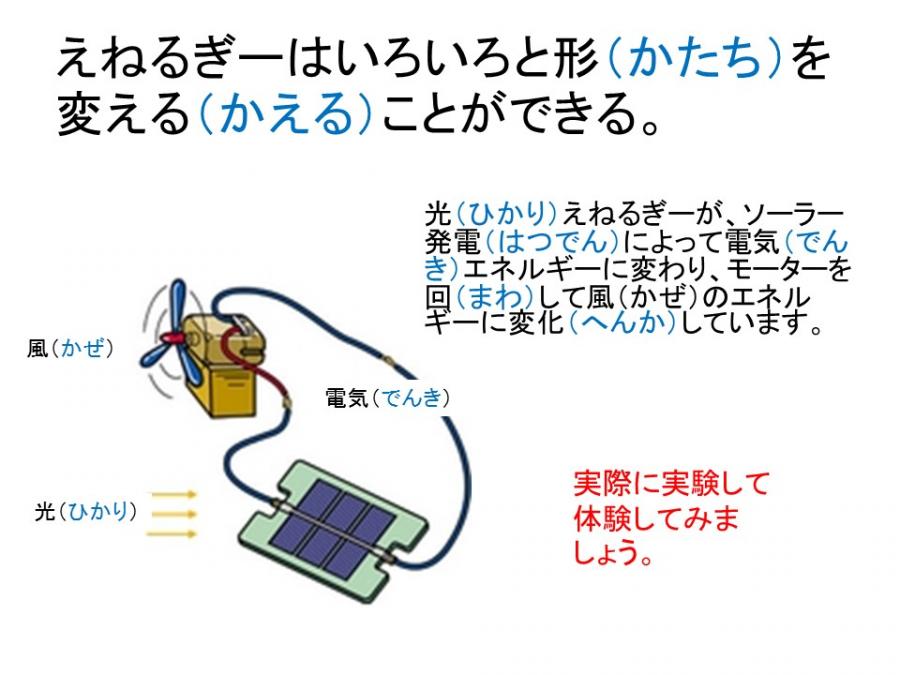 えねるぎーはいろいろと形(かたち)を変える(かえる)ことができる。

光(ひかり)えねるぎーが、ソーラー発電(はつでん)によって電気(でんき)エネルギーに変わり、モーターを回(まわ)して風(かぜ)のエネルギーに変化(へんか)しています。

風(かぜ)

電気(でんき)

光(ひかり)

実際に実験して体験してみましょう。